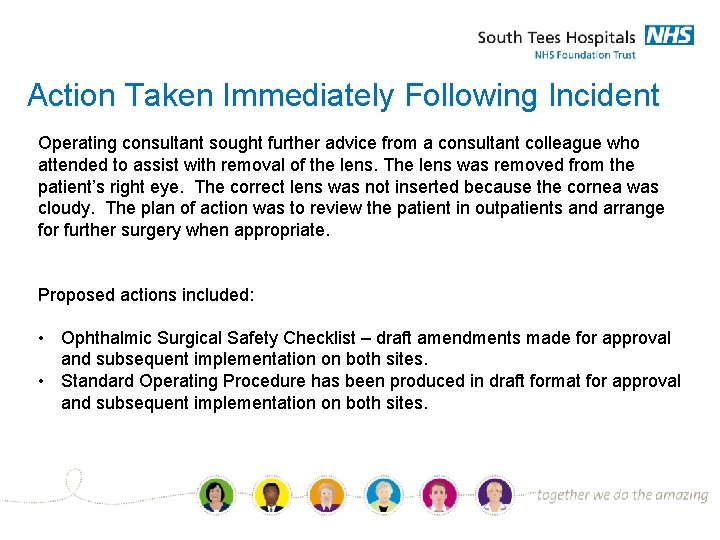 South Tees Hospitals NHS
NHS Foundation Trust

Action Taken Immediately Following Incident

Operating consultant sought further advice from a consultant colleague who attended to assist with removal of the lens. The lens was removed from the patient's right eye. The correct lens was not inserted because the cornea was cloudy. The plan of action was to review the patient in outpatients and arrange for further surgery when appropriate.

Proposed actions included:

• Ophthalmic Surgical Safety Checklist – draft amendments made for approval and subsequent implementation on both sites.
• Standard Operating Procedure has been produced in draft format for approval and subsequent implementation on both sites.

together we do the amazing